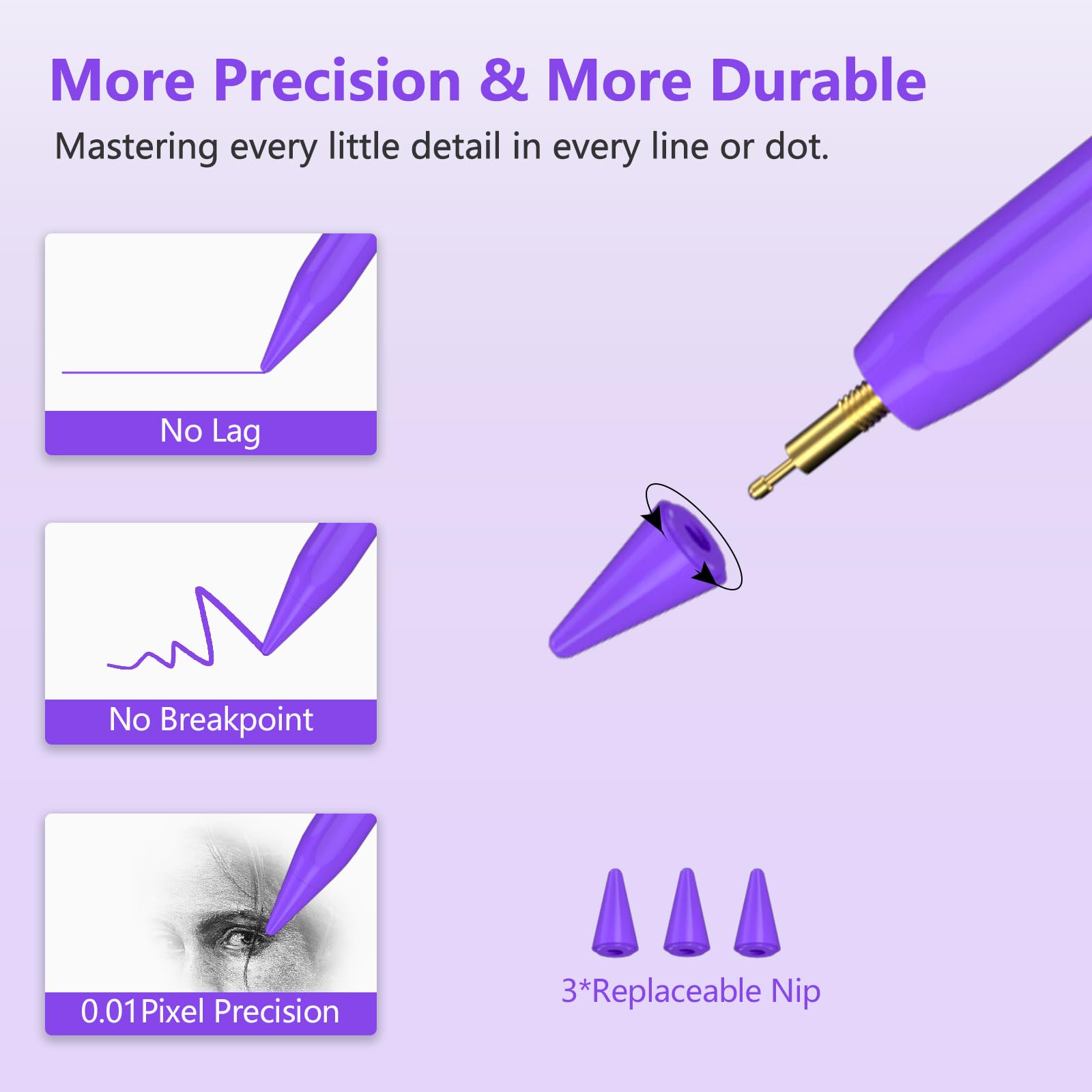 More Precision & More Durable

Mastering every little detail in every line or dot.

No Lag

No Breakpoint

0.01Pixel Precision

3*Replaceable Nip